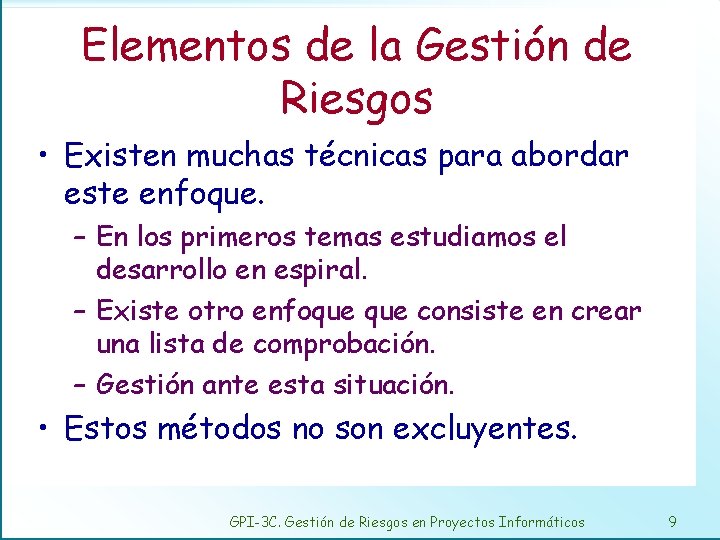 Elementos de la Gestión de Riesgos

• Existen muchas técnicas para abordar este enfoque.

– En los primeros temas estudiamos el desarrollo en espiral.

– Existe otro enfoque que consiste en crear una lista de comprobación.

– Gestión ante esta situación.

• Estos métodos no son excluyentes.

GPI-3C. Gestión de Riesgos en Proyectos Informáticos 9